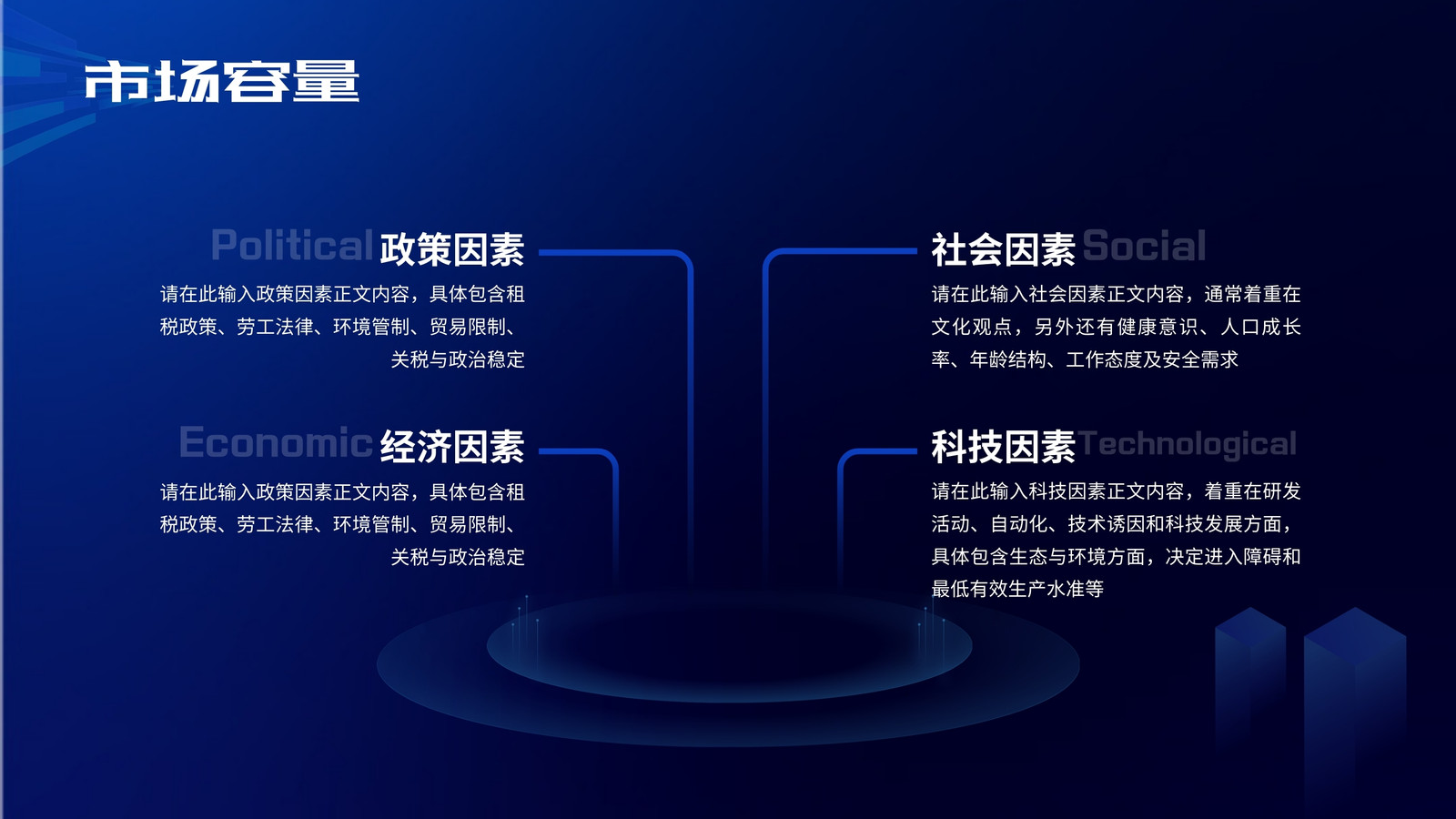 市场容量

Political 政策因素

请在此输入政策因素正文内容，具体包含租税政策、劳工法律、环境管制、贸易限制、关税与政治稳定

Economic 经济因素

请在此输入政策因素正文内容，具体包含租税政策、劳工法律、环境管制、贸易限制、关税与政治稳定

社会因素 Social

请在此输入社会因素正文内容，通常着重在文化观点，另外还有健康意识、人口成长率、年龄结构、工作态度及安全需求

科技因素 Technological

请在此输入科技因素正文内容，着重在研发活动、自动化、技术诱因和科技发展方面，具体包含生态与环境方面，决定进入障碍和最低有效生产水准等